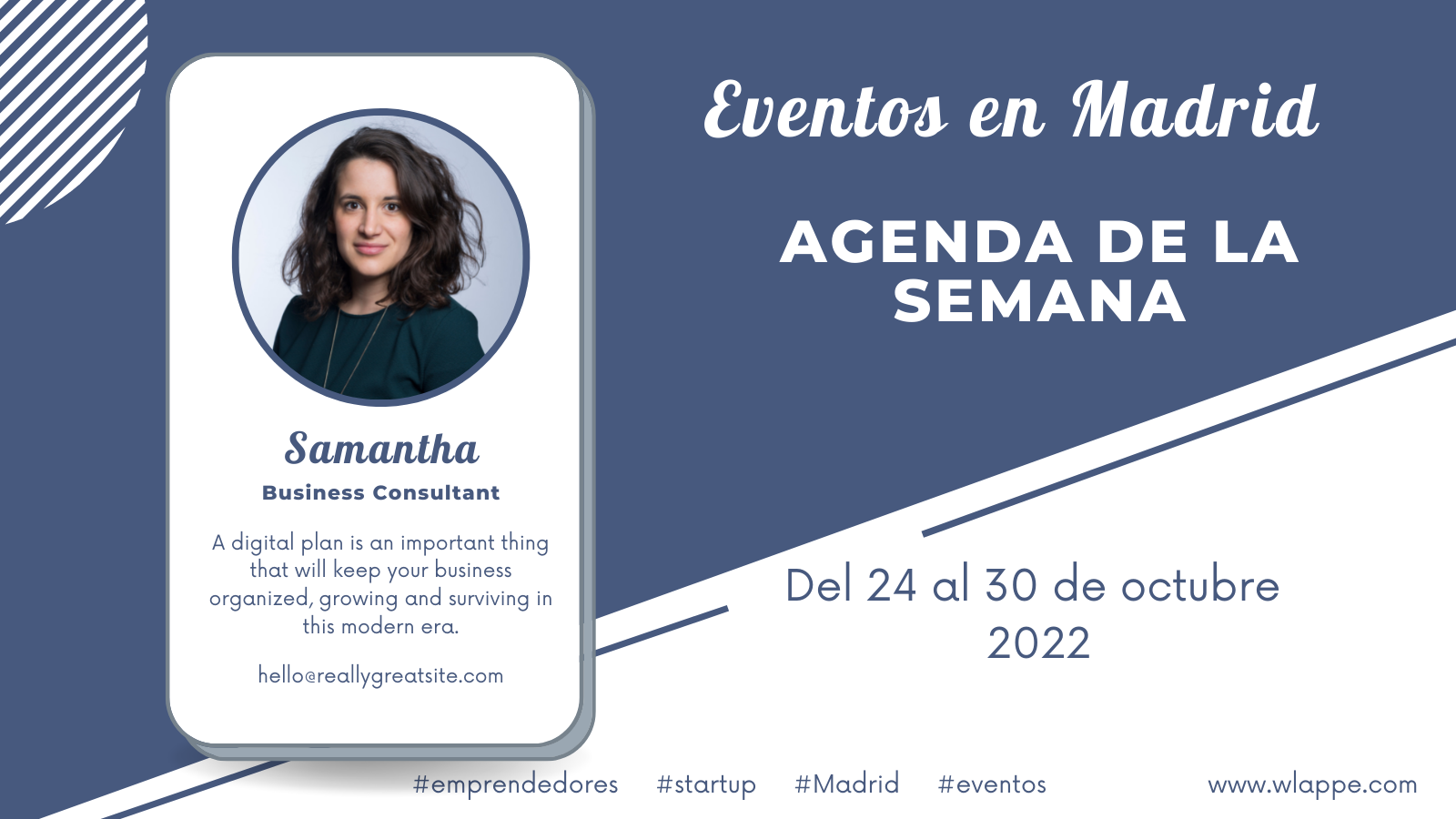 Samantha

Business Consultant

A digital plan is an important thing that will keep your business organized, growing and surviving in this modern era.

hello@reallygreatsite.com

Eventos en Madrid

AGENDA DE LA SEMANA

Del 24 al 30 de octubre 2022

#emprendedores #startup #Madrid #eventos

www.wlappe.com